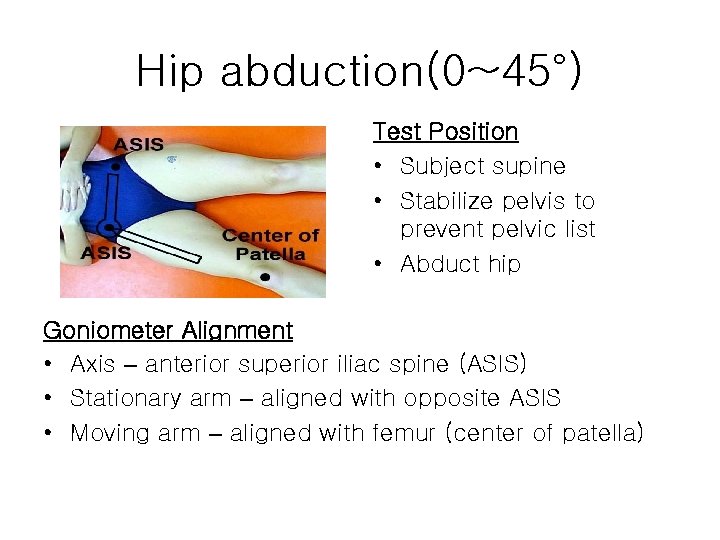 Hip abduction(0~45°)

ASIS

ASIS

Center of Patella

Test Position

• Subject supine
• Stabilize pelvis to prevent pelvic list
• Abduct hip

Goniometer Alignment

• Axis – anterior superior iliac spine (ASIS)
• Stationary arm – aligned with opposite ASIS
• Moving arm – aligned with femur (center of patella)